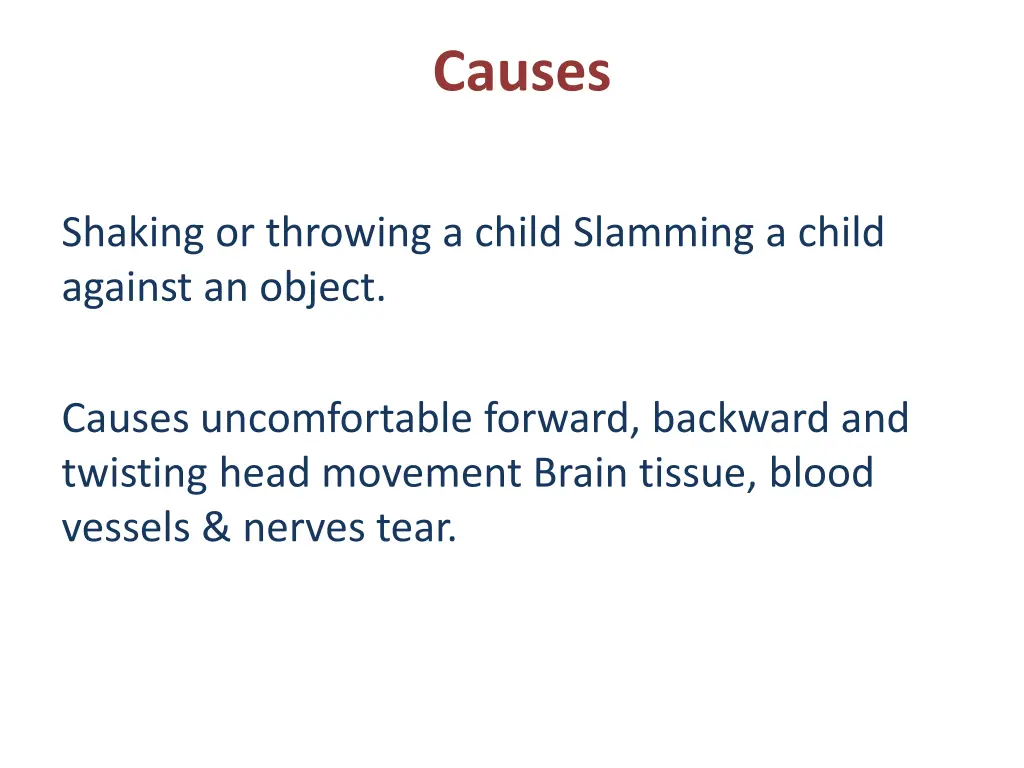 Causes

Shaking or throwing a child Slamming a child against an object.

Causes uncomfortable forward, backward and twisting head movement Brain tissue, blood vessels & nerves tear.